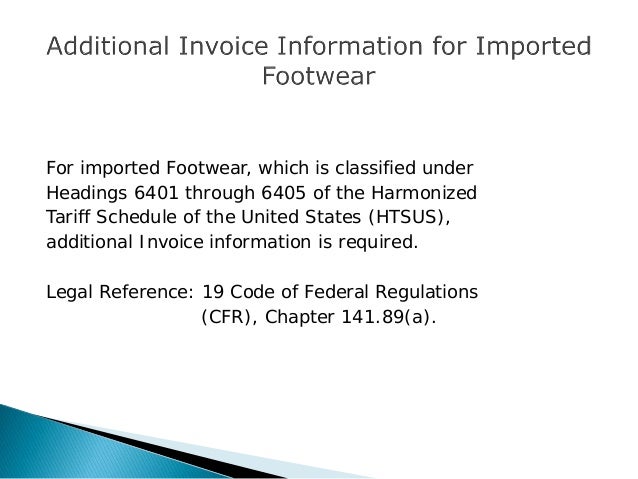 Additional Invoice Information for Imported Footwear

For imported Footwear, which is classified under Headings 6401 through 6405 of the Harmonized Tariff Schedule of the United States (HTSUS), additional Invoice information is required.

Legal Reference: 19 Code of Federal Regulations (CFR), Chapter 141.89(a).